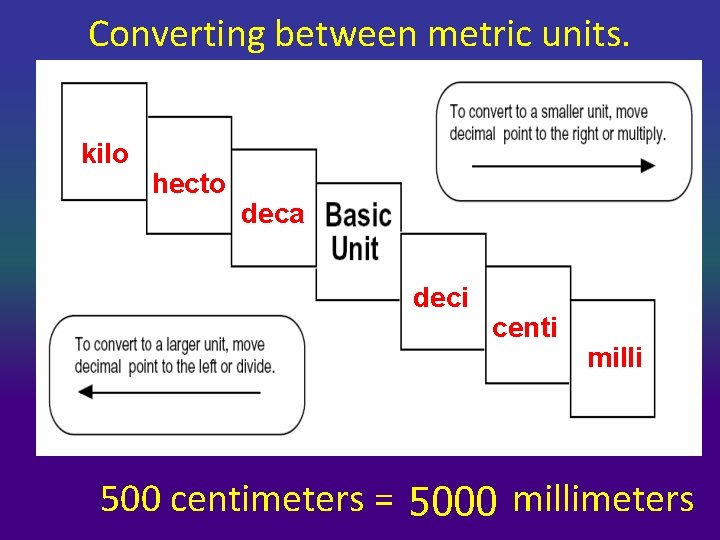 Converting between metric units.

kilo

hecto

deca

Basic Unit

deci

centi

milli

To convert to a smaller unit, move decimal point to the right or multiply.

To convert to a larger unit, move decimal point to the left or divide.

500 centimeters = 5000 millimeters